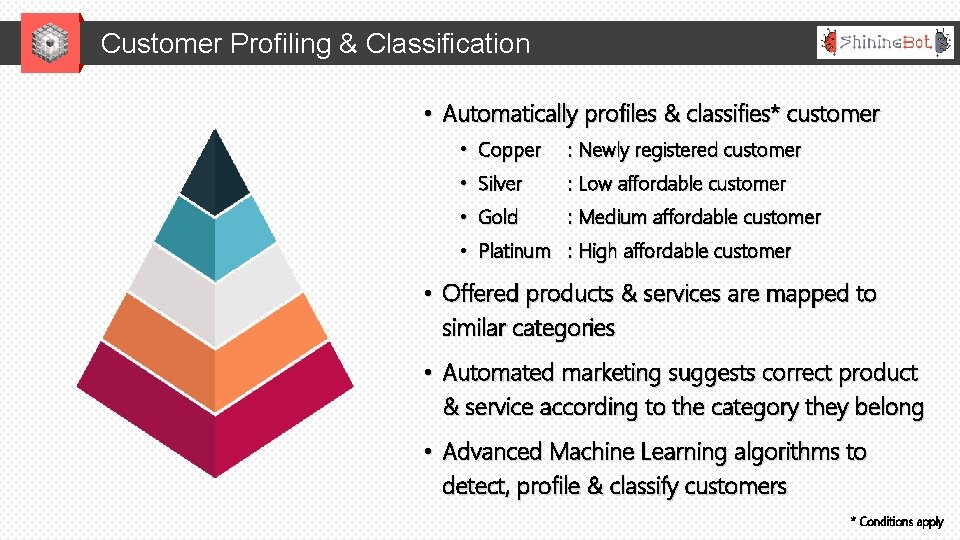 Customer Profiling & Classification

ShiningBot

• Automatically profiles & classifies* customer
  • Copper : Newly registered customer
  • Silver : Low affordable customer
  • Gold : Medium affordable customer
  • Platinum : High affordable customer
• Offered products & services are mapped to similar categories
• Automated marketing suggests correct product & service according to the category they belong
• Advanced Machine Learning algorithms to detect, profile & classify customers

* Conditions apply